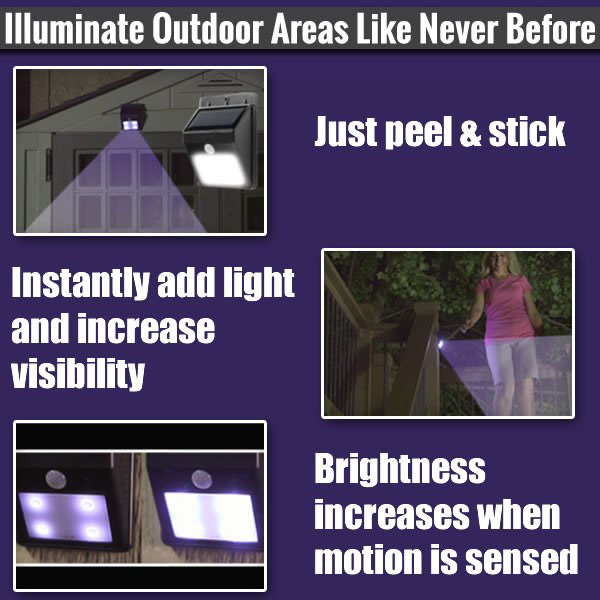 Illuminate Outdoor Areas Like Never Before

Just peel & stick

Instantly add light and increase visibility

Brightness increases when motion is sensed